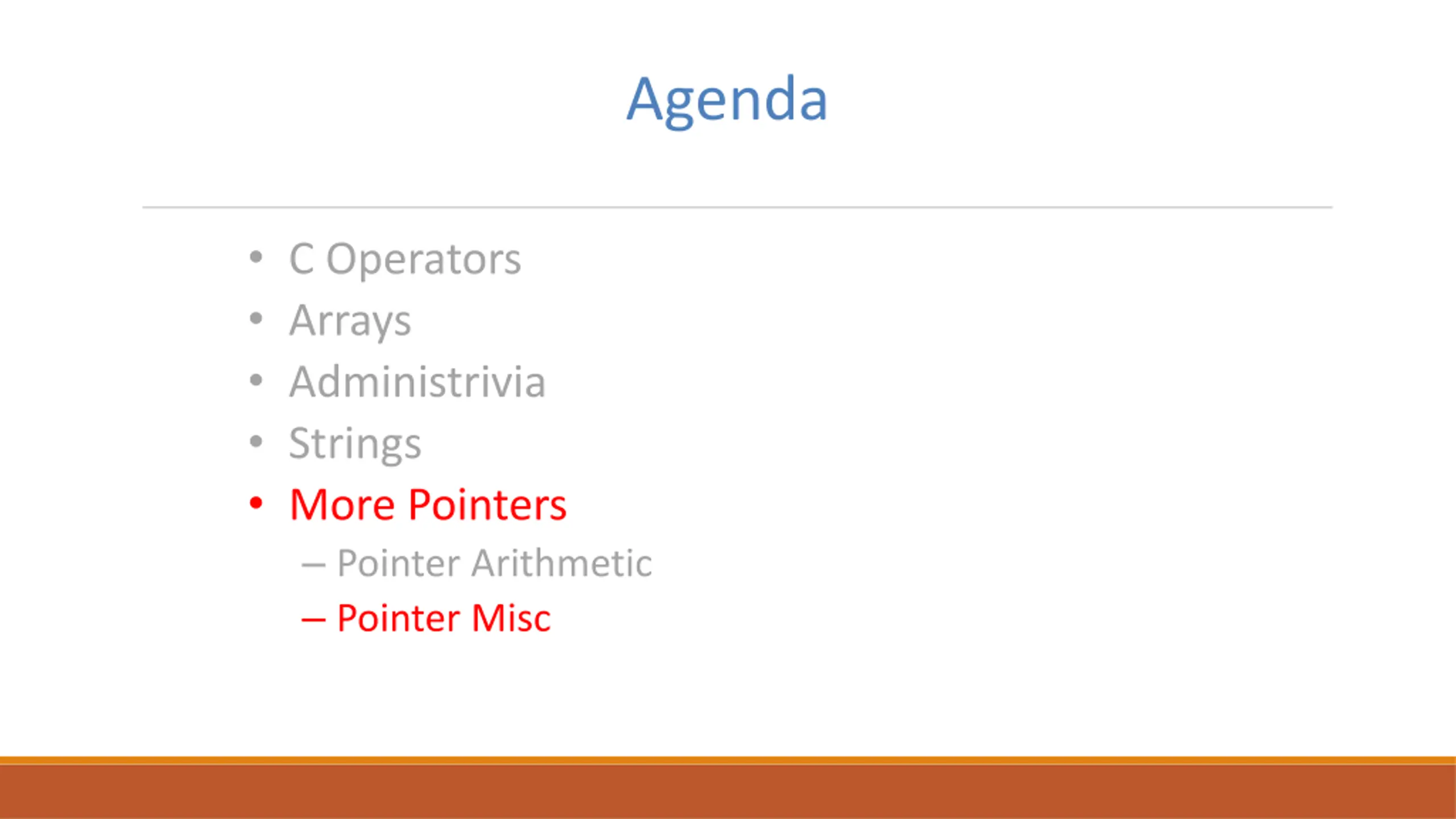 Agenda

• C Operators
• Arrays
• Administrivia
• Strings
• More Pointers
  – Pointer Arithmetic
  – Pointer Misc